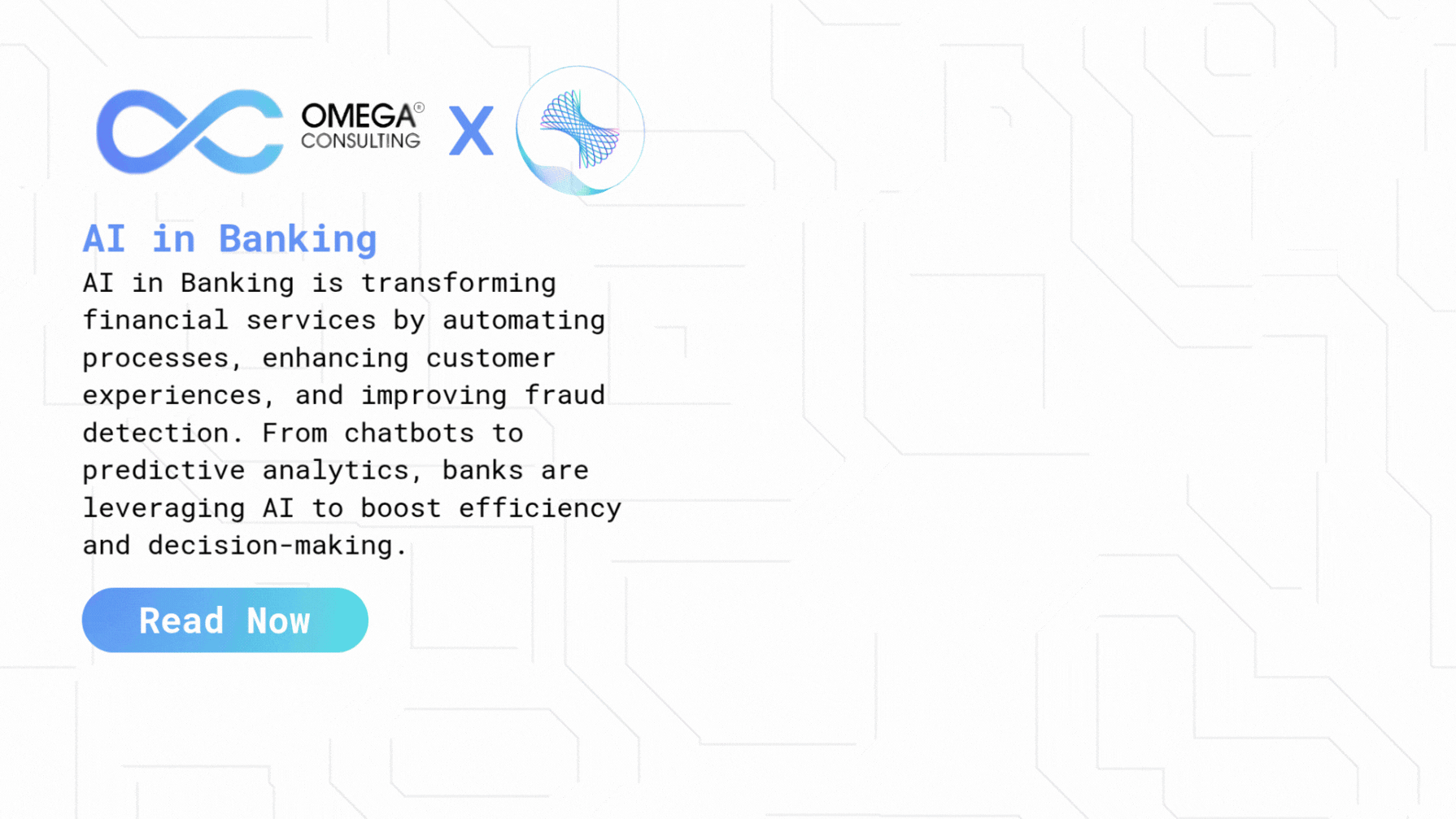 OMEGA®
CONSULTING

X

AI in Banking

AI in Banking is transforming financial services by automating processes, enhancing customer experiences, and improving fraud detection. From chatbots to predictive analytics, banks are leveraging AI to boost efficiency and decision-making.

Read Now